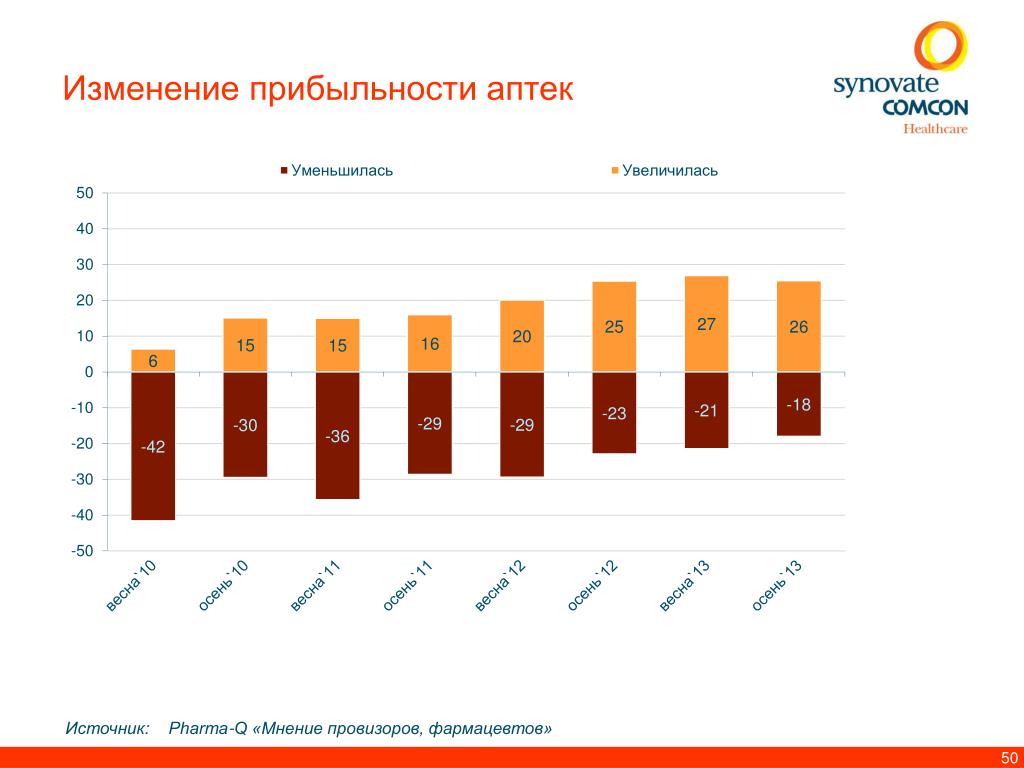 Изменение прибыльности аптек

synovate
COMCON
Healthcare

Уменьшилась Увеличилась

50
40
30
20
10
0
-10
-20
-30
-40
-50

6
15
15
16
20
25
27
26

-42
-30
-36
-29
-29
-23
-21
-18

весна`10
осень`10
весна`11
осень`11
весна`12
осень`12
весна`13
осень`13

Источник: Pharma-Q «Мнение провизоров, фармацевтов»

50